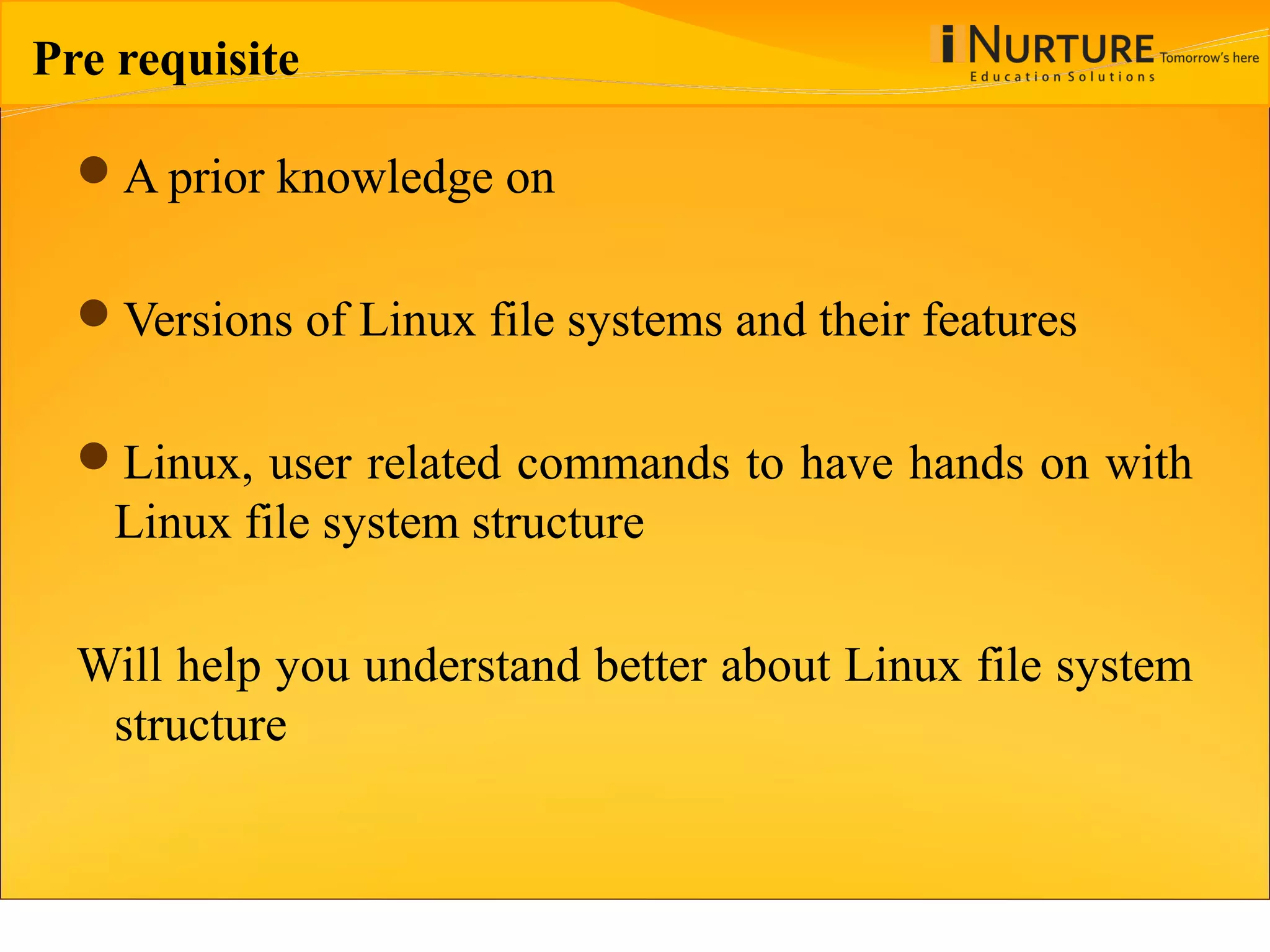 Pre requisite

iNURTURE Tomorrow's here
Education Solutions

- A prior knowledge on

- Versions of Linux file systems and their features

- Linux, user related commands to have hands on with Linux file system structure

Will help you understand better about Linux file system structure